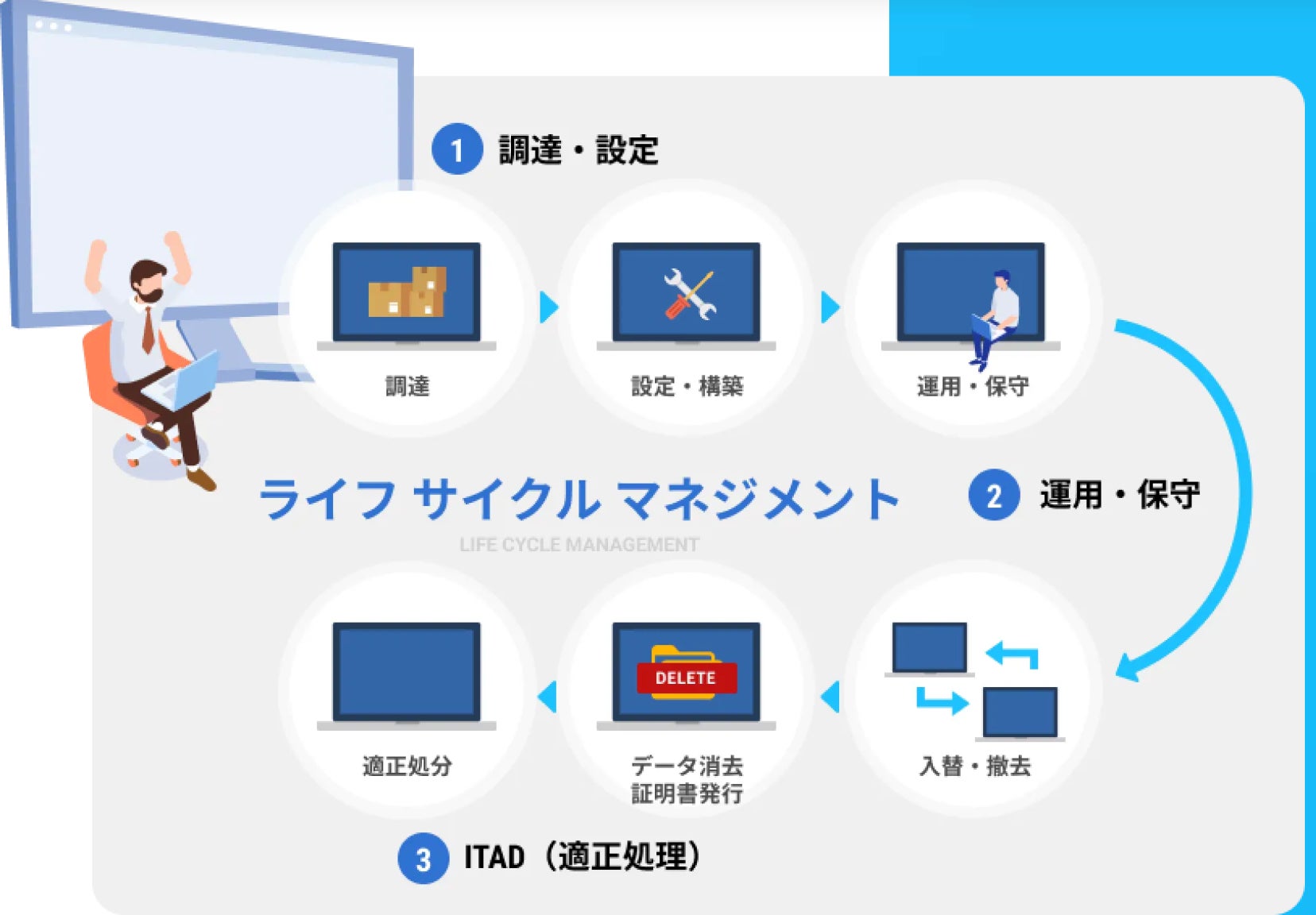 1 調達・設定

調達

設定・構築

運用・保守

ライフ サイクル マネジメント
LIFE CYCLE MANAGEMENT

2 運用・保守

適正処分

DELETE

データ消去
証明書発行

入替・撤去

3 ITAD（適正処理）